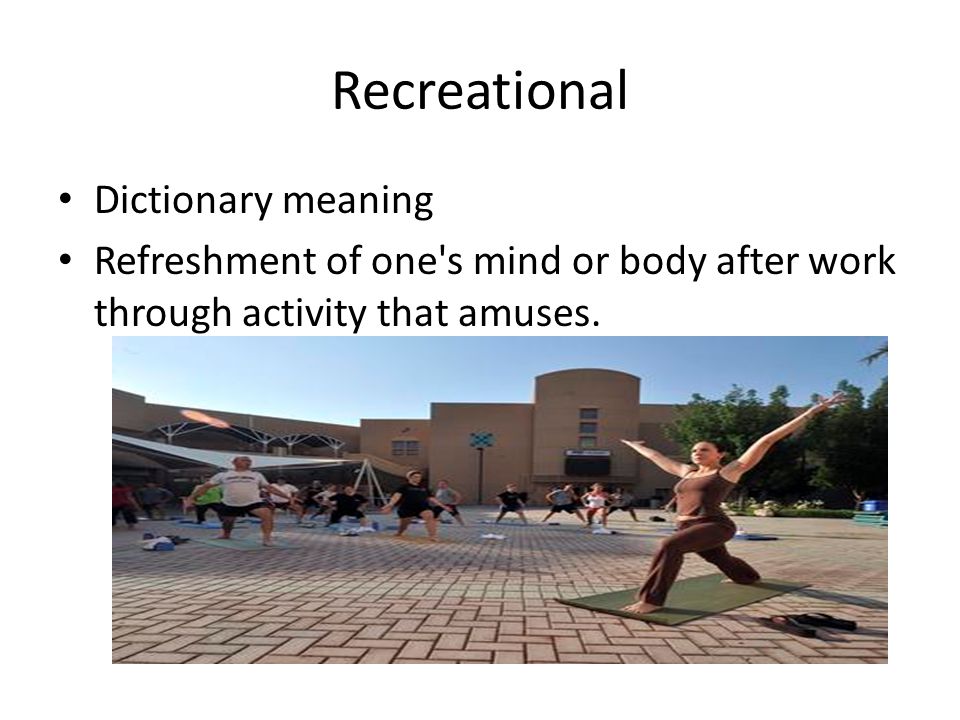 Recreational

• Dictionary meaning
• Refreshment of one's mind or body after work through activity that amuses.